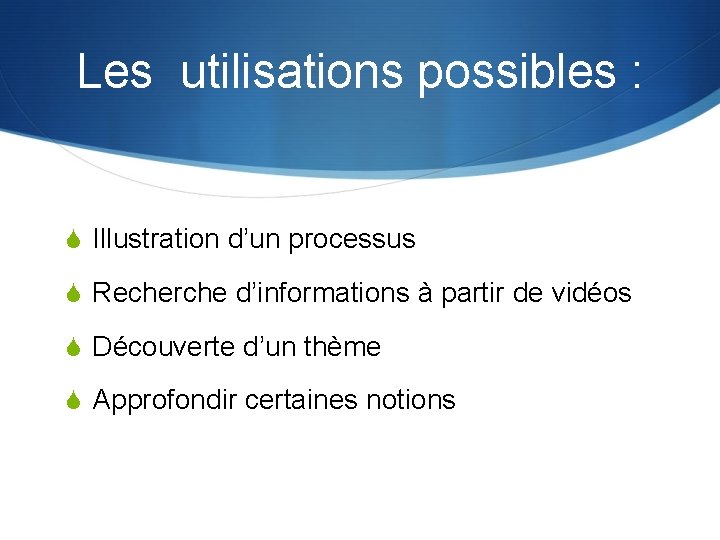 Les utilisations possibles :

Illustration d’un processus

Recherche d’informations à partir de vidéos

Découverte d’un thème

Approfondir certaines notions